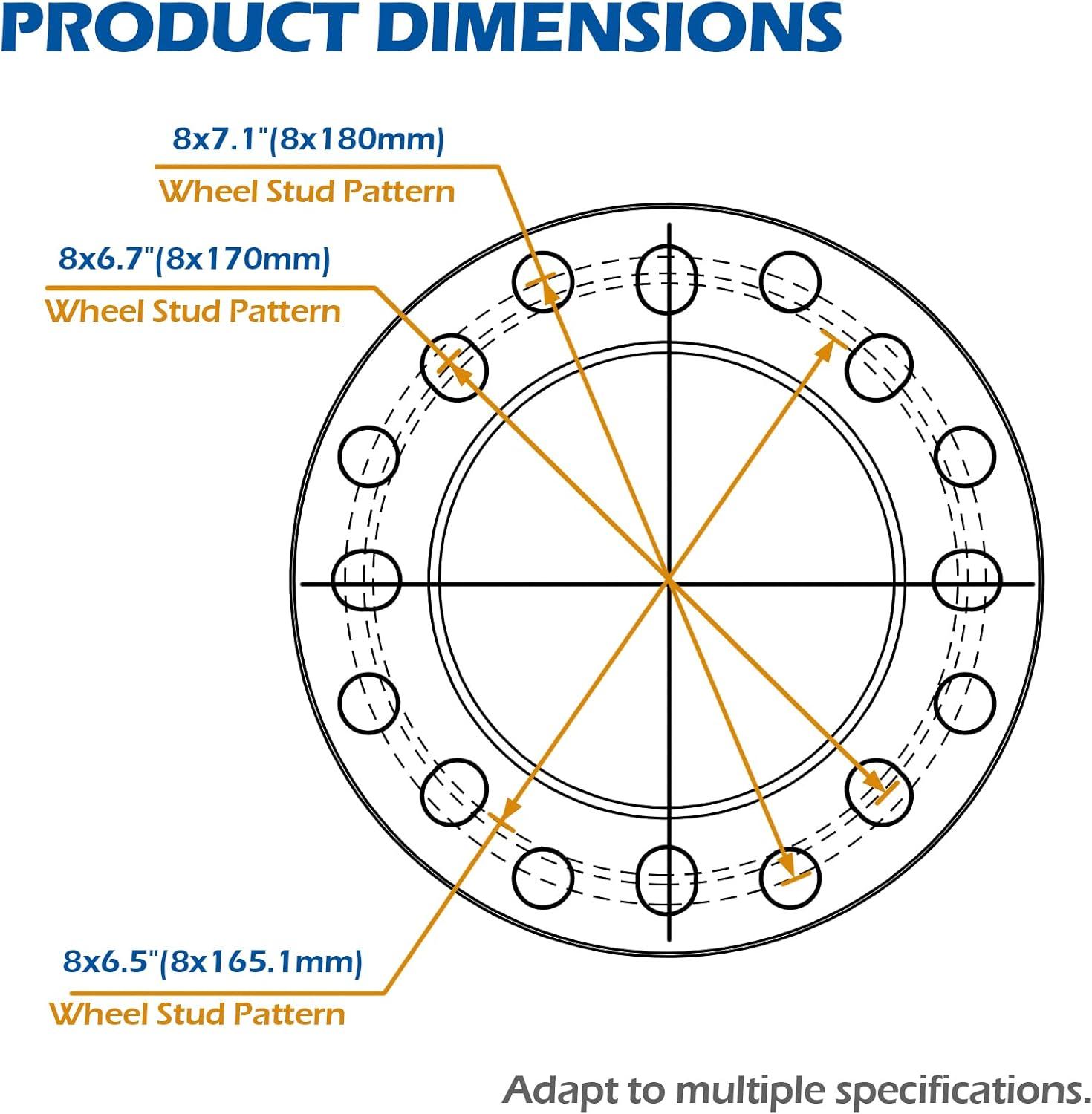 PRODUCT DIMENSIONS

8x7.1"(8x180mm)
Wheel Stud Pattern

8x6.7"(8x170mm)
Wheel Stud Pattern

8x6.5"(8x165.1mm)
Wheel Stud Pattern

Adapt to multiple specifications.